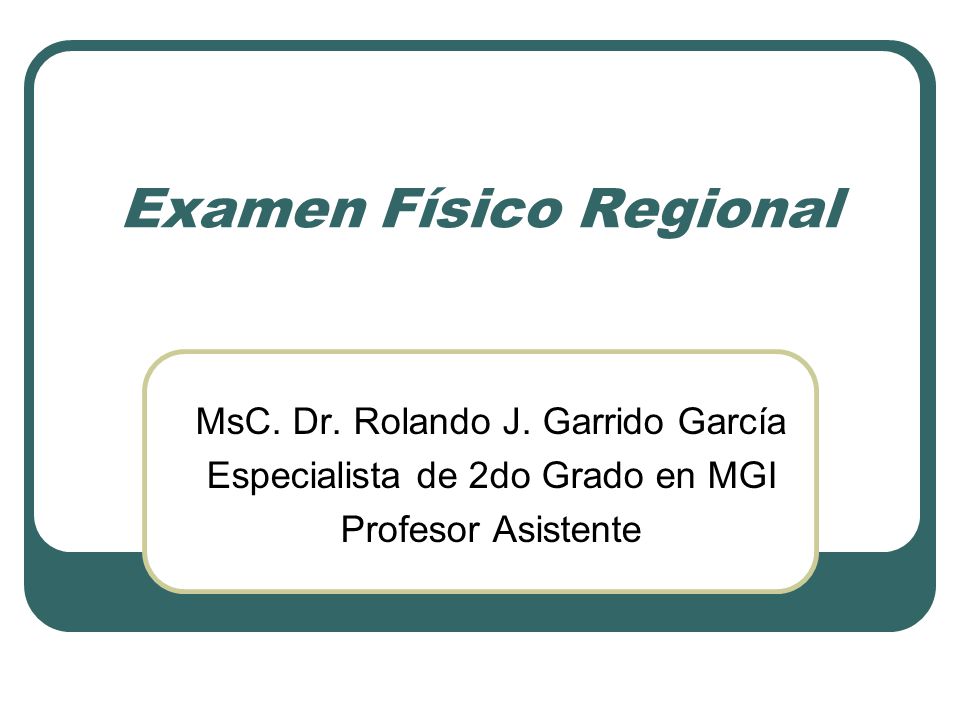 Examen Físico Regional

MsC. Dr. Rolando J. Garrido García
Especialista de 2do Grado en MGI
Profesor Asistente